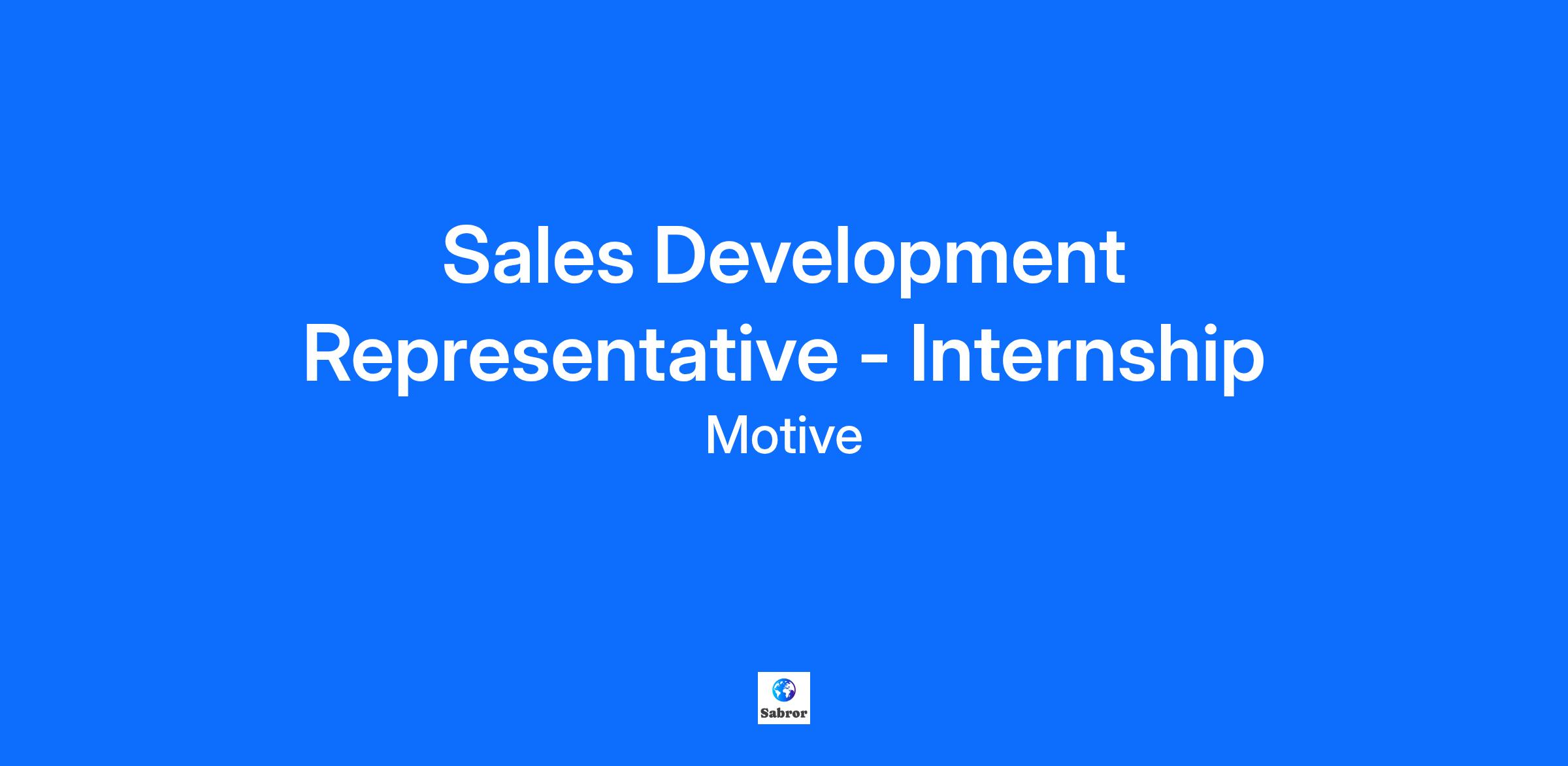 Sales Development Representative - Internship

Motive

Sabror